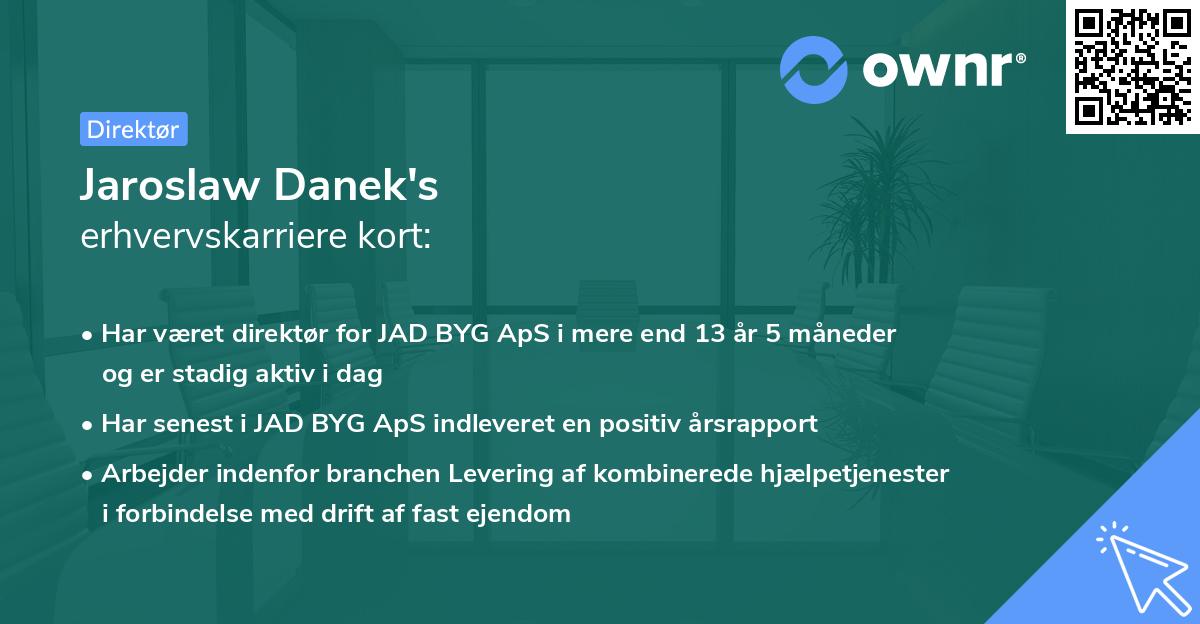 ownr®

Direktør

Jaroslaw Danek's
erhvervskarriere kort:

• Har været direktør for JAD BYG ApS i mere end 13 år 5 måneder og er stadig aktiv i dag

• Har senest i JAD BYG ApS indleveret en positiv årsrapport

• Arbejder indenfor branchen Levering af kombinerede hjælpetjenester i forbindelse med drift af fast ejendom